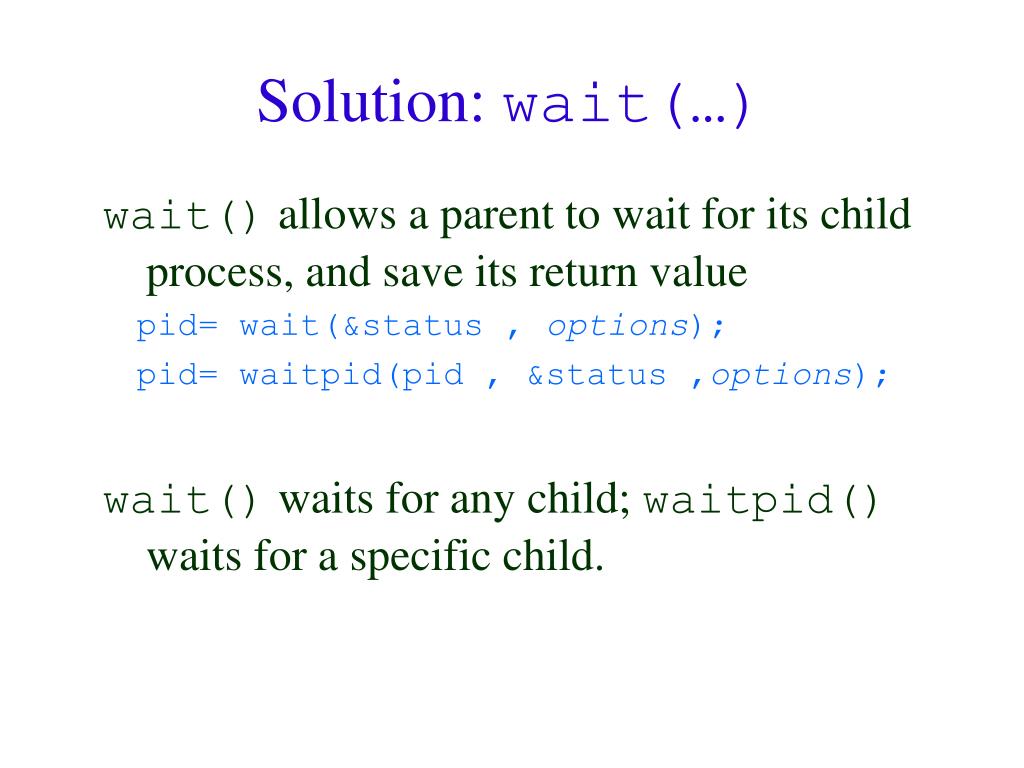 Solution: wait(…)

wait() allows a parent to wait for its child process, and save its return value

pid= wait(&status , options);

pid= waitpid(pid , &status ,options);

wait() waits for any child; waitpid() waits for a specific child.